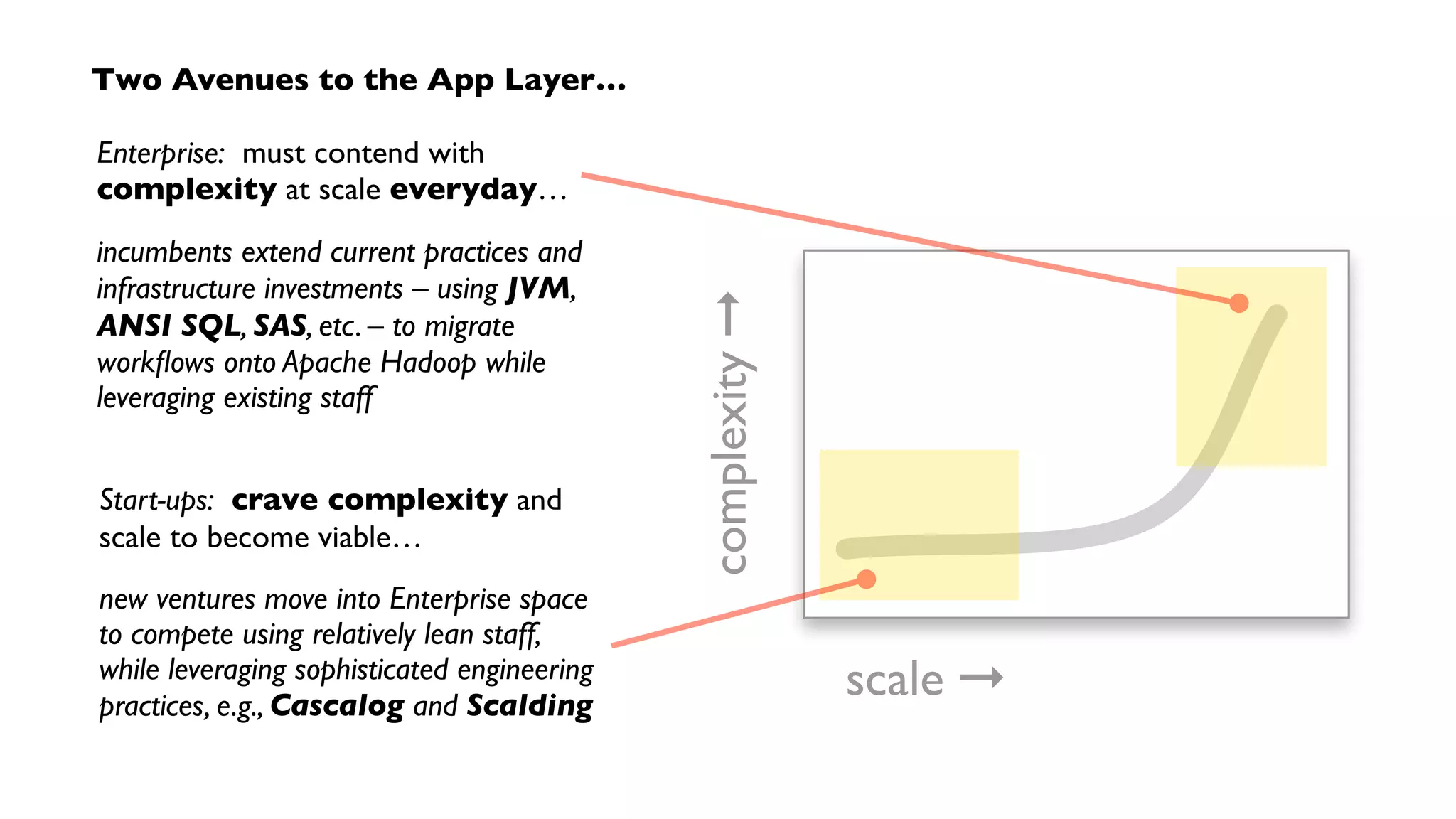 Two Avenues to the App Layer...

Enterprise: must contend with complexity at scale everyday…

incumbents extend current practices and infrastructure investments – using JVM, ANSI SQL, SAS, etc. – to migrate workflows onto Apache Hadoop while leveraging existing staff

Start-ups: crave complexity and scale to become viable…

new ventures move into Enterprise space to compete using relatively lean staff, while leveraging sophisticated engineering practices, e.g., Cascalog and Scalding

complexity →

scale →